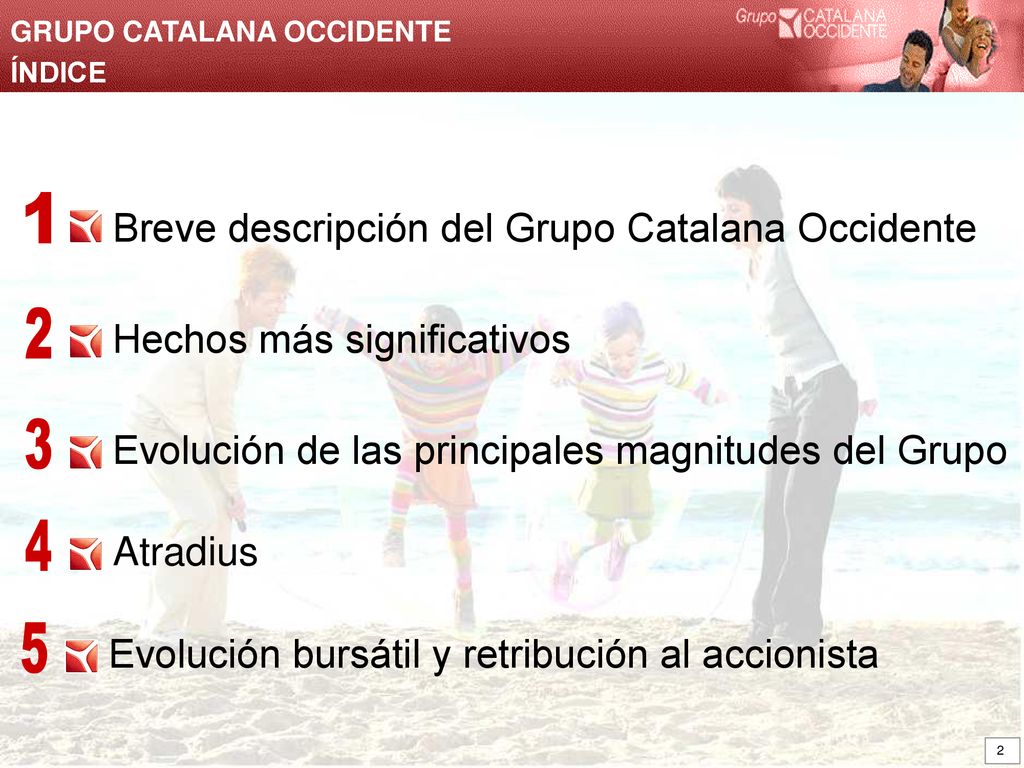 GRUPO CATALANA OCCIDENTE
ÍNDICE

Grupo CATALANA OCCIDENTE

1 Breve descripción del Grupo Catalana Occidente

2 Hechos más significativos

3 Evolución de las principales magnitudes del Grupo

4 Atradius

5 Evolución bursátil y retribución al accionista

2